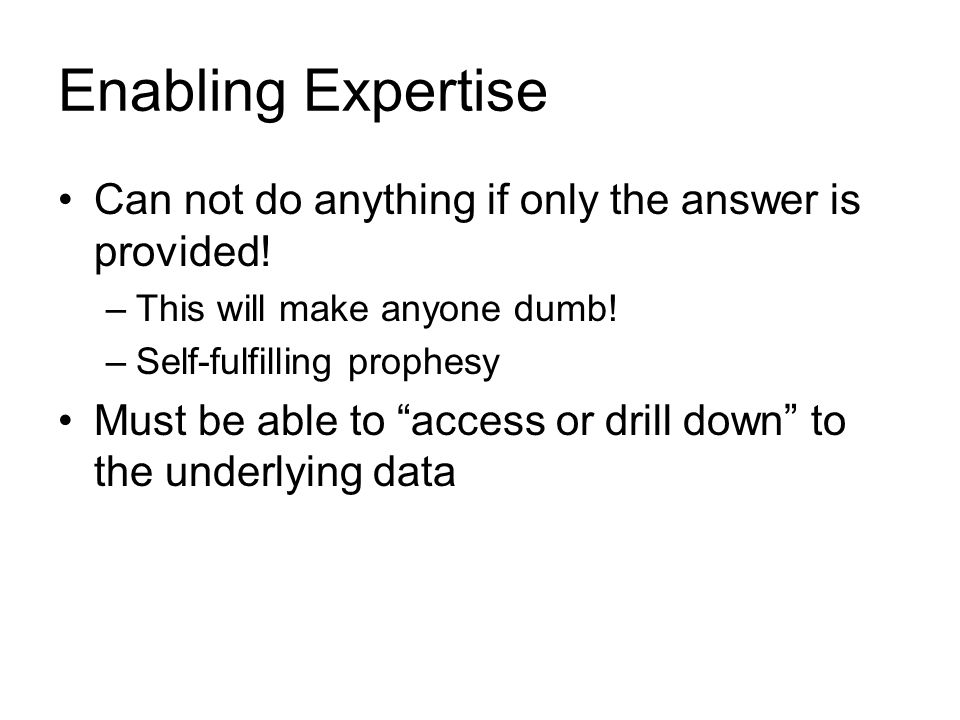 Enabling Expertise

• Can not do anything if only the answer is provided!
– This will make anyone dumb!
– Self-fulfilling prophesy
• Must be able to “access or drill down” to the underlying data